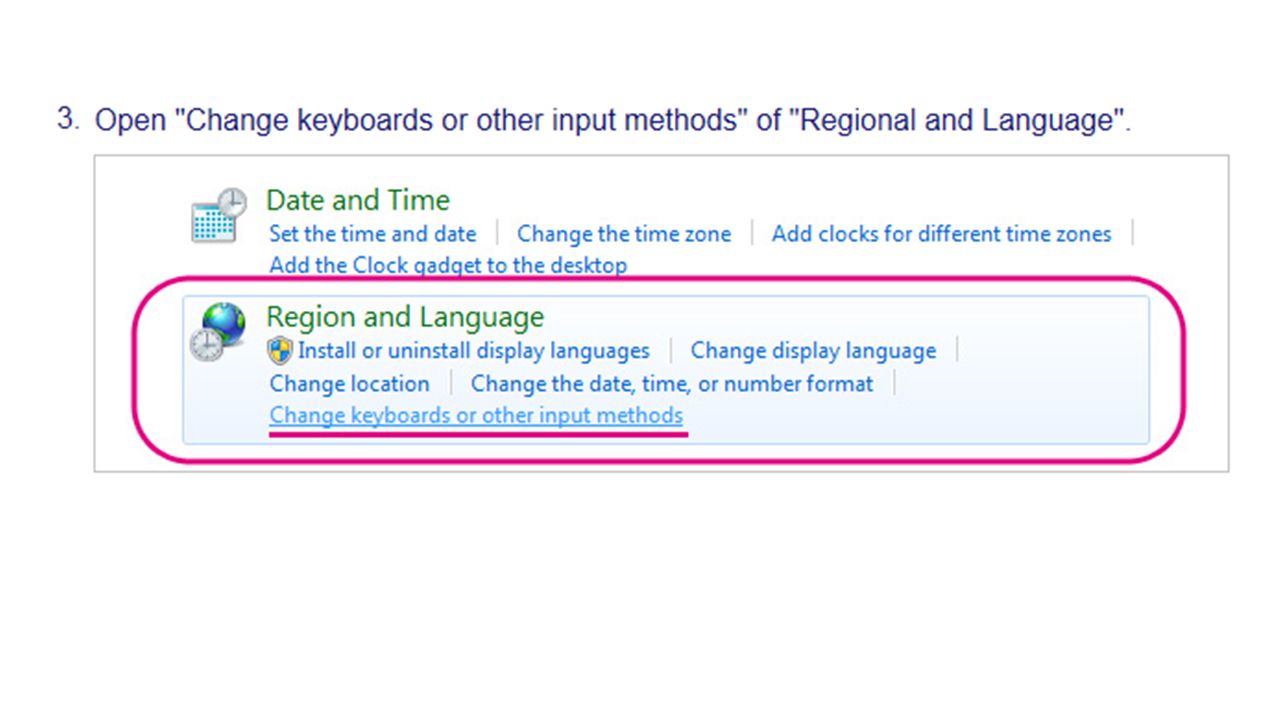 3. Open "Change keyboards or other input methods" of "Regional and Language".

Date and Time
Set the time and date | Change the time zone | Add clocks for different time zones |
Add the Clock gadget to the desktop

Region and Language
Install or uninstall display languages | Change display language |
Change location | Change the date, time, or number format |
Change keyboards or other input methods